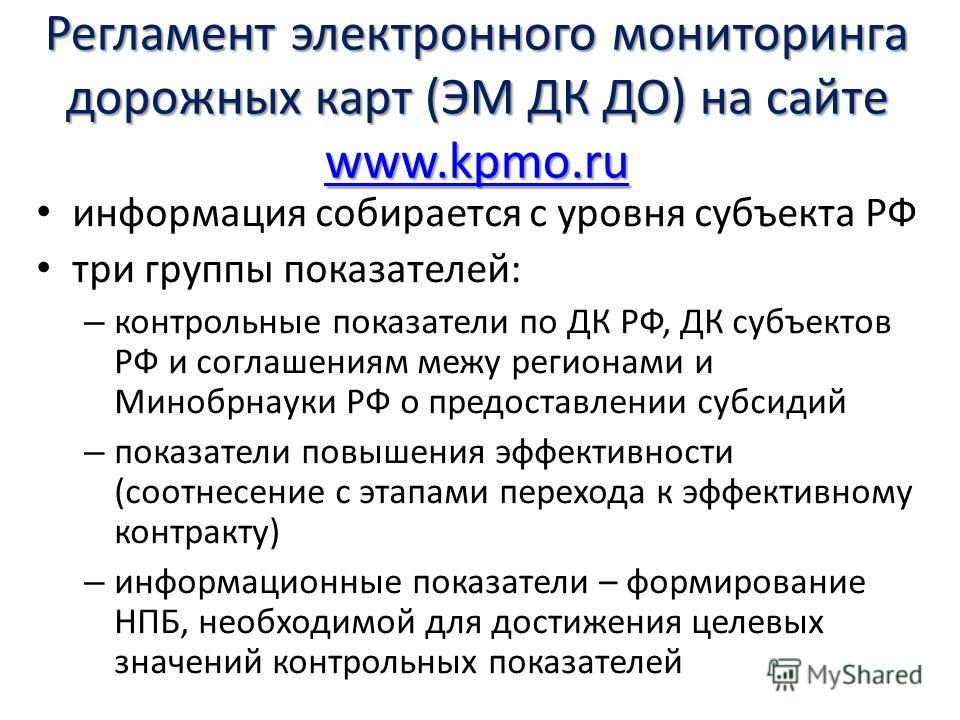 Регламент электронного мониторинга дорожных карт (ЭМ ДК ДО) на сайте www.kpmo.ru

• информация собирается с уровня субъекта РФ

• три группы показателей:

– контрольные показатели по ДК РФ, ДК субъектов РФ и соглашениям межу регионами и Минобрнауки РФ о предоставлении субсидий

– показатели повышения эффективности (соотнесение с этапами перехода к эффективному контракту)

– информационные показатели – формирование НПБ, необходимой для достижения целевых значений контрольных показателей

MyShared